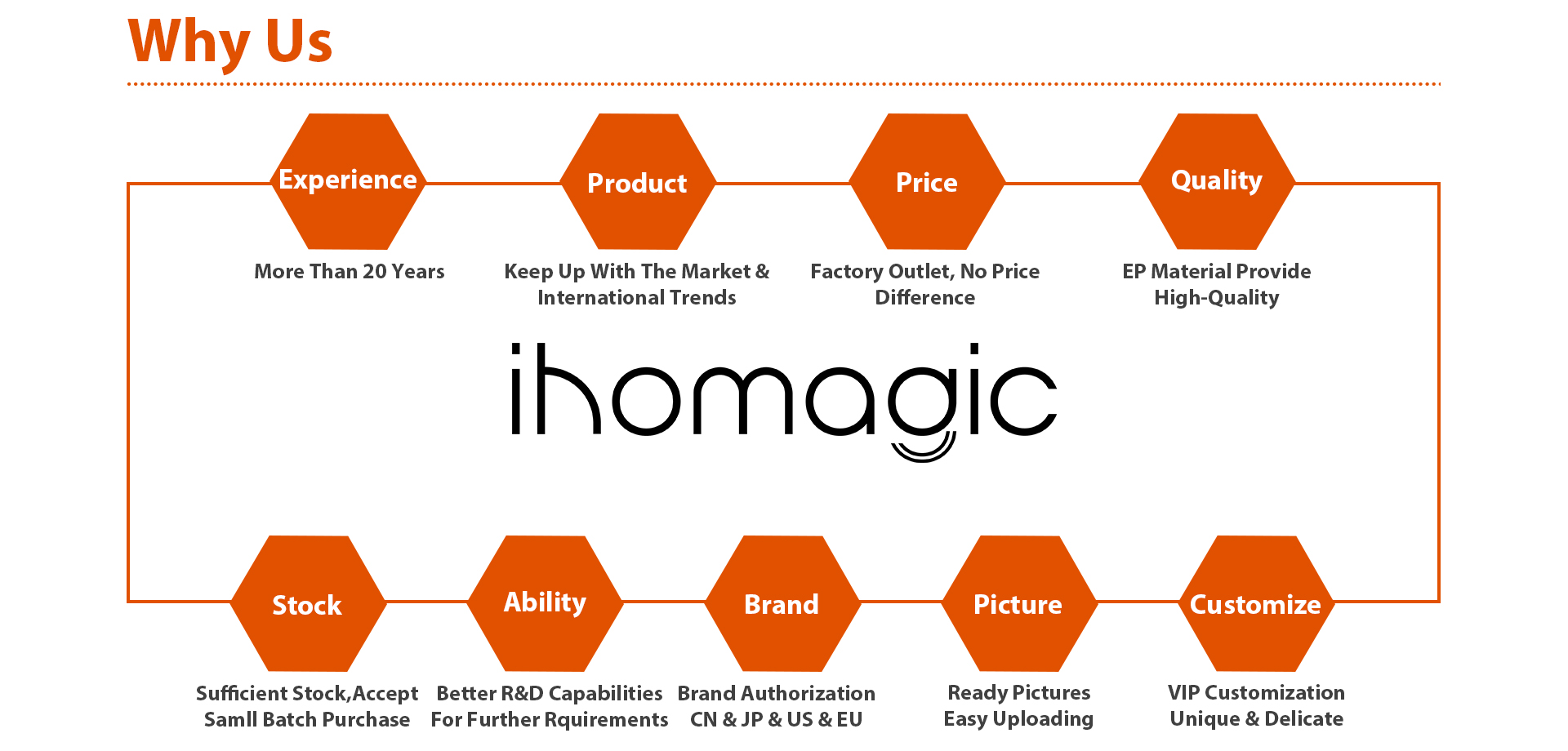 Why Us

Experience

More Than 20 Years

Product

Keep Up With The Market & International Trends

Price

Factory Outlet, No Price Difference

Quality

EP Material Provide High-Quality

ihomagic

Stock

Sufficient Stock,Accept Samll Batch Purchase

Ability

Better R&D Capabilities For Further Rquirements

Brand

Brand Authorization CN & JP & US & EU

Picture

Ready Pictures Easy Uploading

Customize

VIP Customization Unique & Delicate